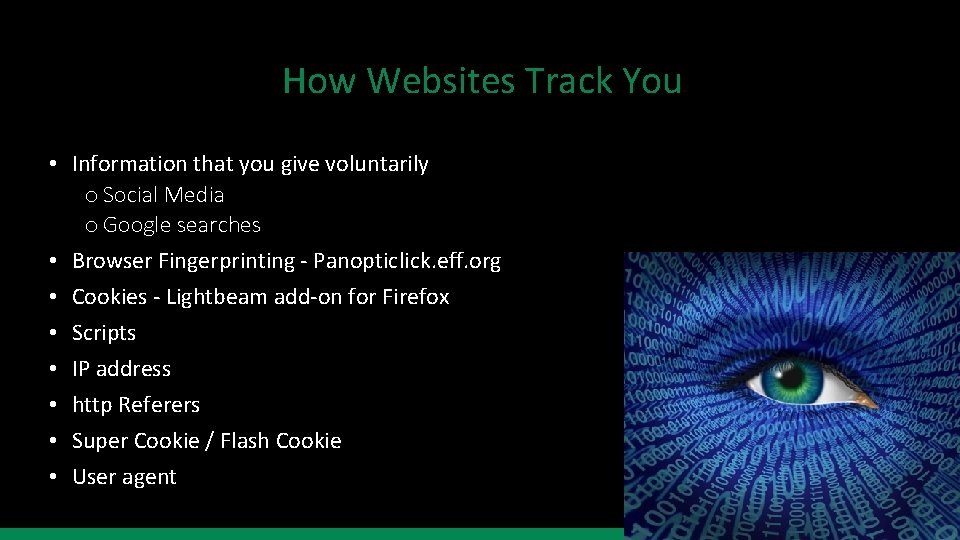 How Websites Track You

• Information that you give voluntarily
o Social Media
o Google searches
• Browser Fingerprinting - Panopticlick.eff.org
• Cookies - Lightbeam add-on for Firefox
• Scripts
• IP address
• http Referers
• Super Cookie / Flash Cookie
• User agent